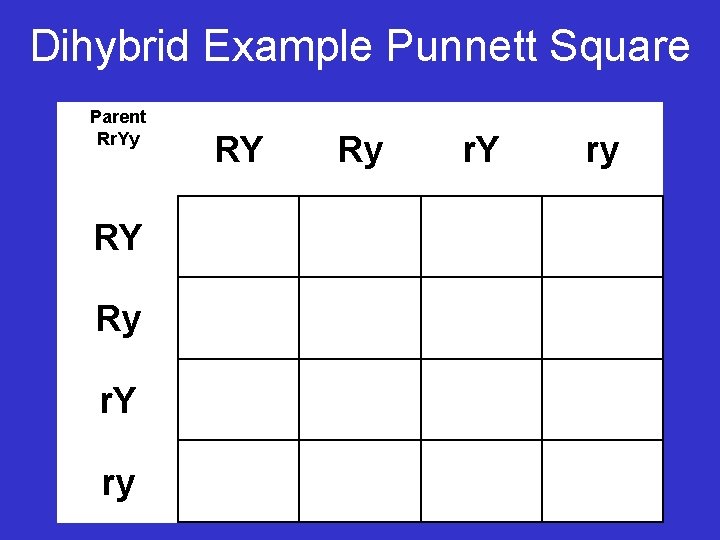 Dihybrid Example Punnett Square

| Parent RrYy | RY | Ry | rY | ry |
|---|---|---|---|---|
| RY | | | | |
| Ry | | | | |
| rY | | | | |
| ry | | | | |